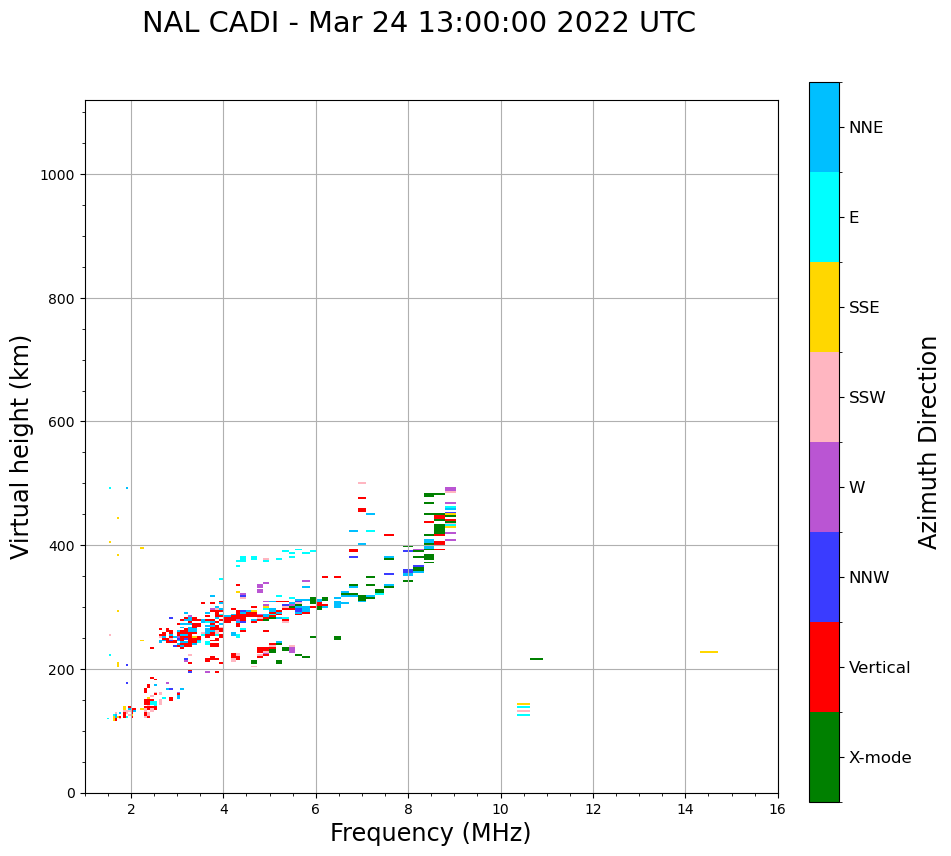 NAL CADI - Mar 24 13:00:00 2022 UTC

Virtual height (km)

1000
800
600
400
200
0

2 4 6 8 10 12 14 16

Frequency (MHz)

NNE
E
SSE
SSW
W
NNW
Vertical
X-mode

Azimuth Direction